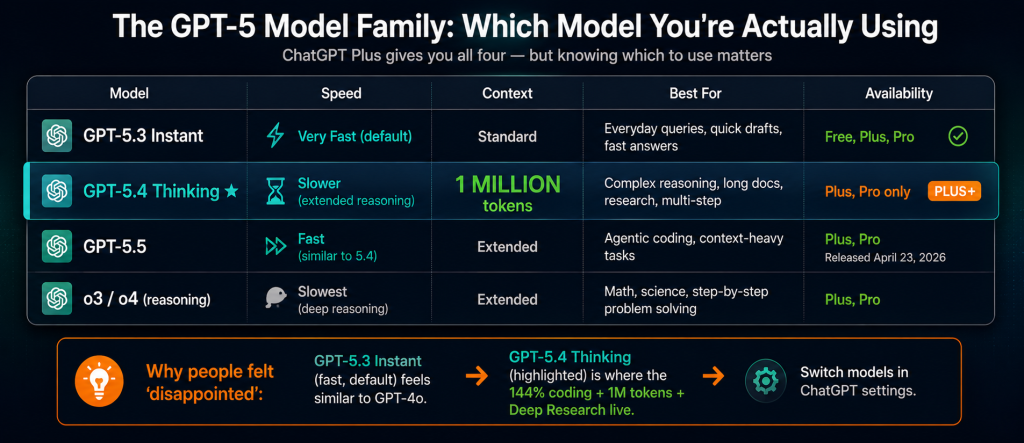 The GPT-5 Model Family: Which Model You're Actually Using

ChatGPT Plus gives you all four — but knowing which to use matters

| Model | Speed | Context | Best For | Availability |
|---|---|---|---|---|
| GPT-5.3 Instant | Very Fast (default) | Standard | Everyday queries, quick drafts, fast answers | Free, Plus, Pro |
| GPT-5.4 Thinking ★ | Slower (extended reasoning) | 1 MILLION tokens | Complex reasoning, long docs, research, multi-step | Plus, Pro only PLUS+ |
| GPT-5.5 | Fast (similar to 5.4) | Extended | Agentic coding, context-heavy tasks | Plus, Pro Released April 23, 2026 |
| o3 / o4 (reasoning) | Slowest (deep reasoning) | Extended | Math, science, step-by-step problem solving | Plus, Pro |

Why people felt 'disappointed':

GPT-5.3 Instant (fast, default) feels similar to GPT-4o.

GPT-5.4 Thinking (highlighted) is where the 144% coding + 1M tokens + Deep Research live.

Switch models in ChatGPT settings.